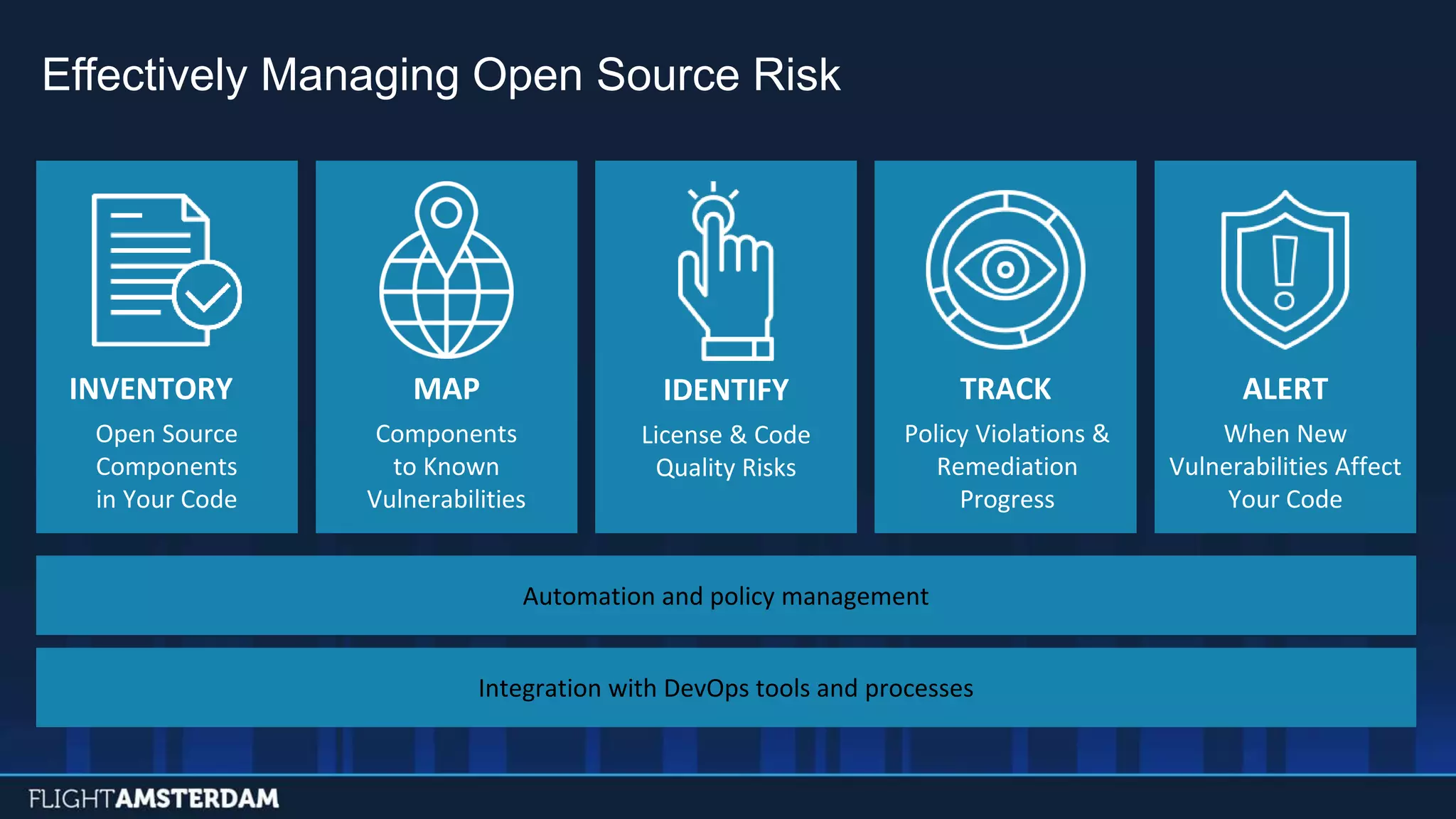 Effectively Managing Open Source Risk

INVENTORY
Open Source Components in Your Code

MAP
Components to Known Vulnerabilities

IDENTIFY
License & Code Quality Risks

TRACK
Policy Violations & Remediation Progress

ALERT
When New Vulnerabilities Affect Your Code

Automation and policy management

Integration with DevOps tools and processes

FLIGHTAMSTERDAM